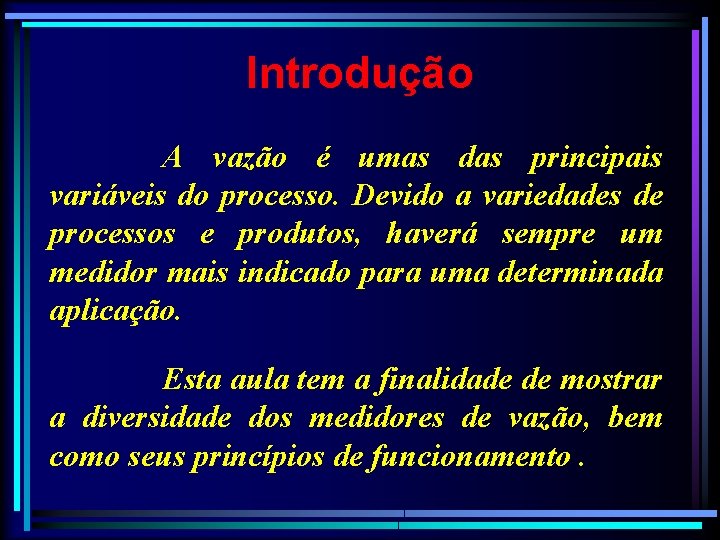 Introdução

A vazão é umas das principais variáveis do processo. Devido a variedades de processos e produtos, haverá sempre um medidor mais indicado para uma determinada aplicação.

Esta aula tem a finalidade de mostrar a diversidade dos medidores de vazão, bem como seus princípios de funcionamento .